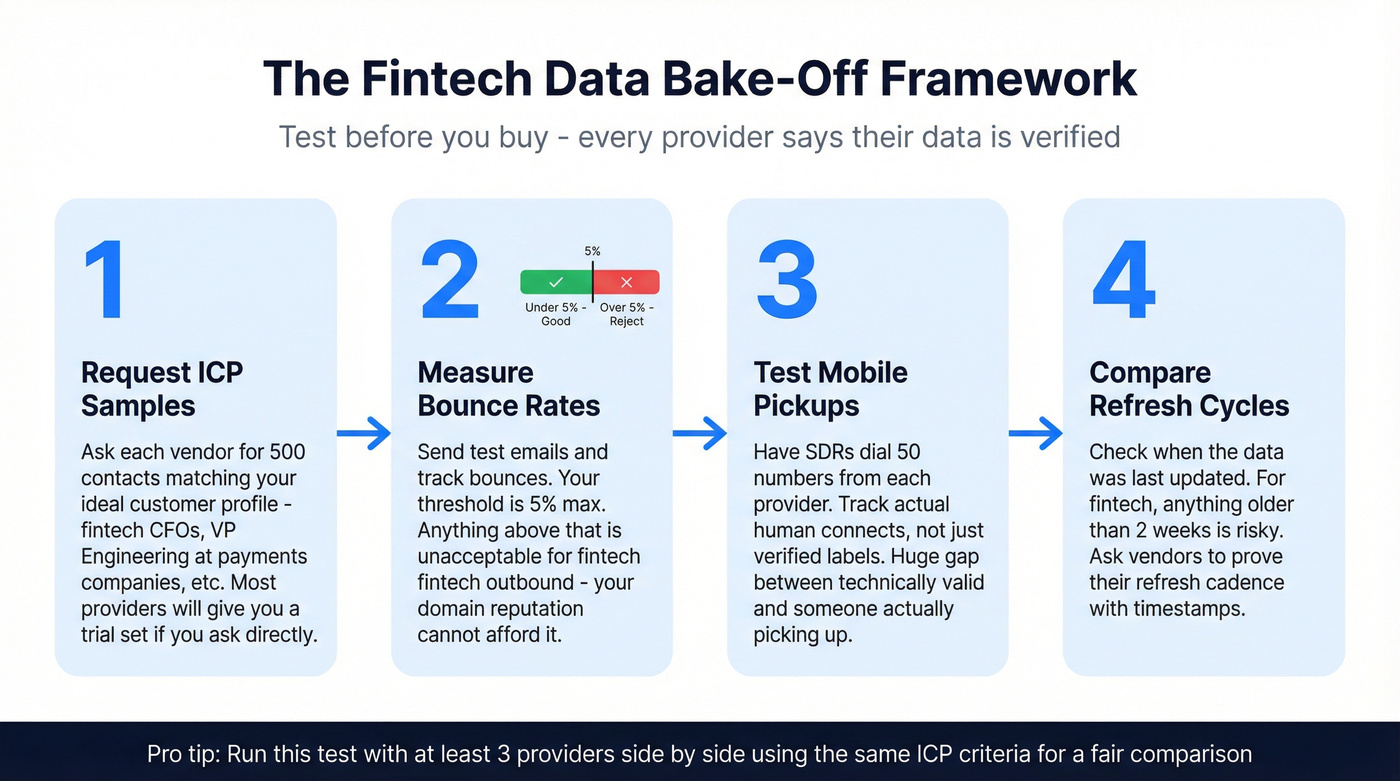 The Fintech Data Bake-Off Framework

Test before you buy - every provider says their data is verified

1

Request ICP Samples

Ask each vendor for 500 contacts matching your ideal customer profile - fintech CFOs, VP Engineering at payments companies, etc. Most providers will give you a trial set if you ask directly.

2

5%

Under 5% - Good

Over 5% - Reject

Measure Bounce Rates

Send test emails and track bounces. Your threshold is 5% max. Anything above that is unacceptable for fintech fintech outbound - your domain reputation cannot afford it.

3

Test Mobile Pickups

Have SDRs dial 50 numbers from each provider. Track actual human connects, not just verified labels. Huge gap between technically valid and someone actually picking up.

4

Compare Refresh Cycles

Check when the data was last updated. For fintech, anything older than 2 weeks is risky. Ask vendors to prove their refresh cadence with timestamps.

Pro tip: Run this test with at least 3 providers side by side using the same ICP criteria for a fair comparison